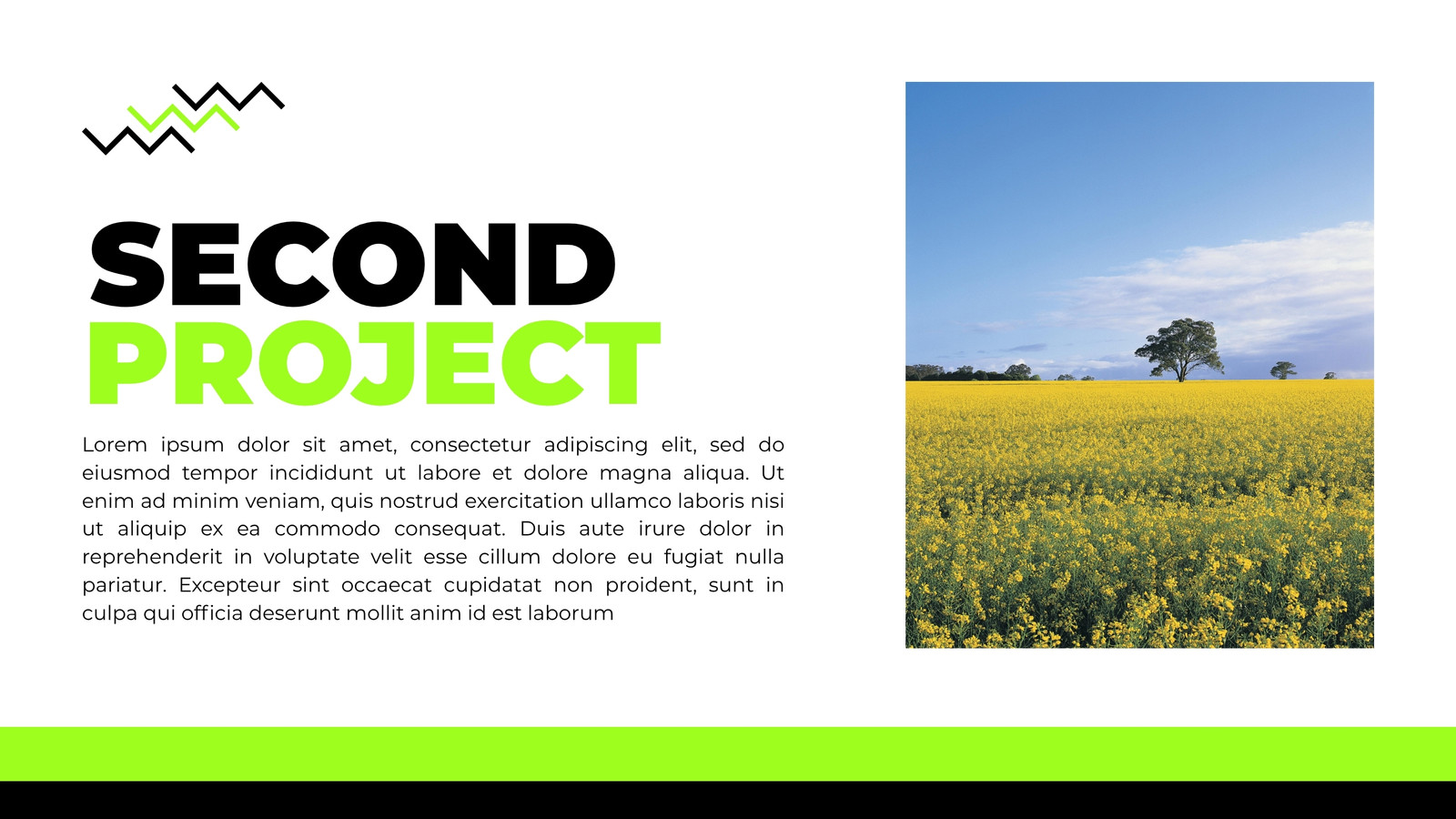 SECOND
PROJECT

Lorem ipsum dolor sit amet, consectetur adipiscing elit, sed do eiusmod tempor incididunt ut labore et dolore magna aliqua. Ut enim ad minim veniam, quis nostrud exercitation ullamco laboris nisi ut aliquip ex ea commodo consequat. Duis aute irure dolor in reprehenderit in voluptate velit esse cillum dolore eu fugiat nulla pariatur. Excepteur sint occaecat cupidatat non proident, sunt in culpa qui officia deserunt mollit anim id est laborum